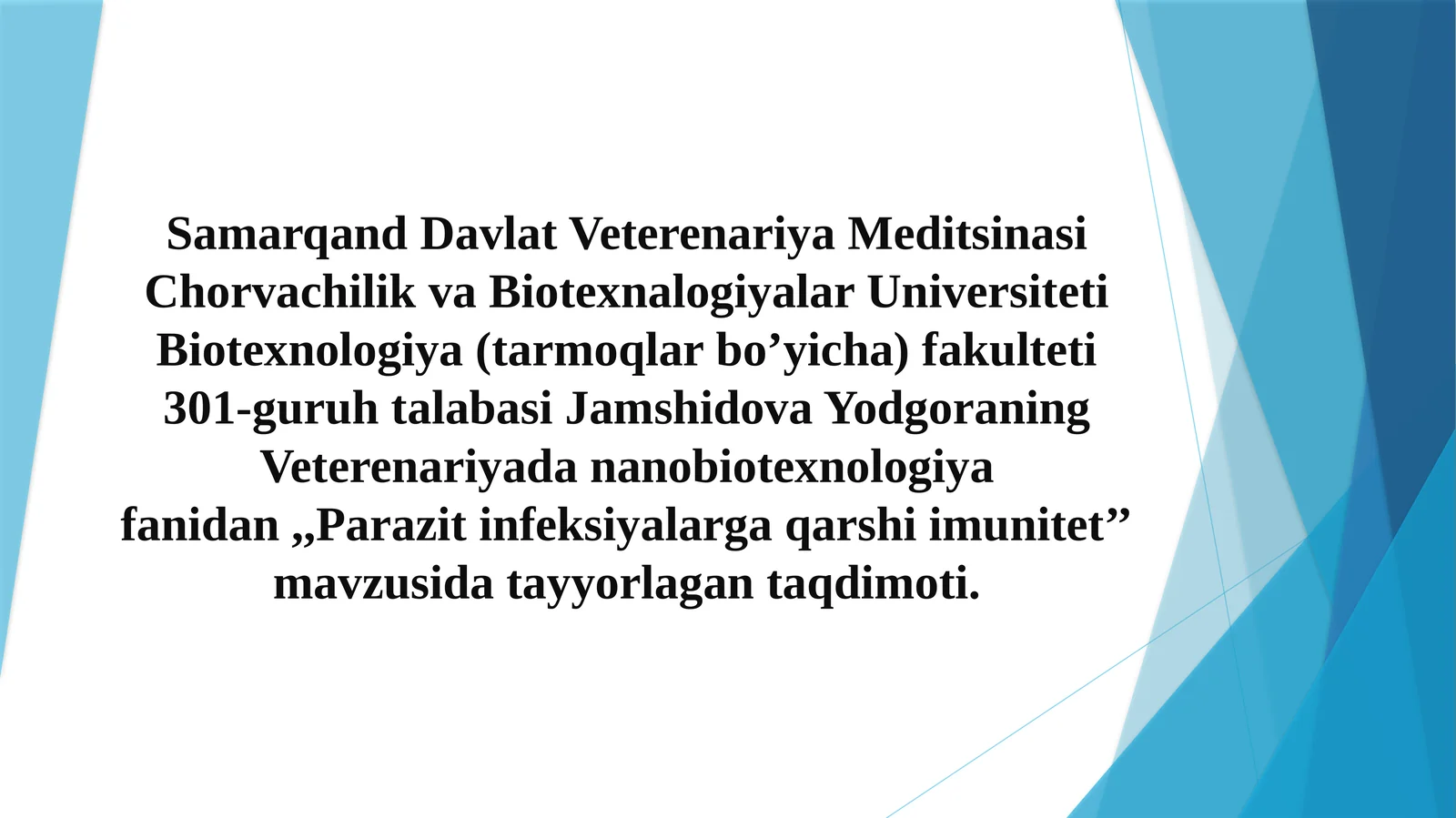 Samarqand Davlat Veterenariya Meditsinasi Chorvachilik va Biotexnalogiyalar Universiteti Biotexnologiya (tarmoqlar bo’yicha) fakulteti 301-guruh talabasi Jamshidova Yodgoraning Veterenariyada nanobiotexnologiya fanidan ,,Parazit infeksiyalarga qarshi imunitet’’ mavzusida tayyorlagan taqdimoti.